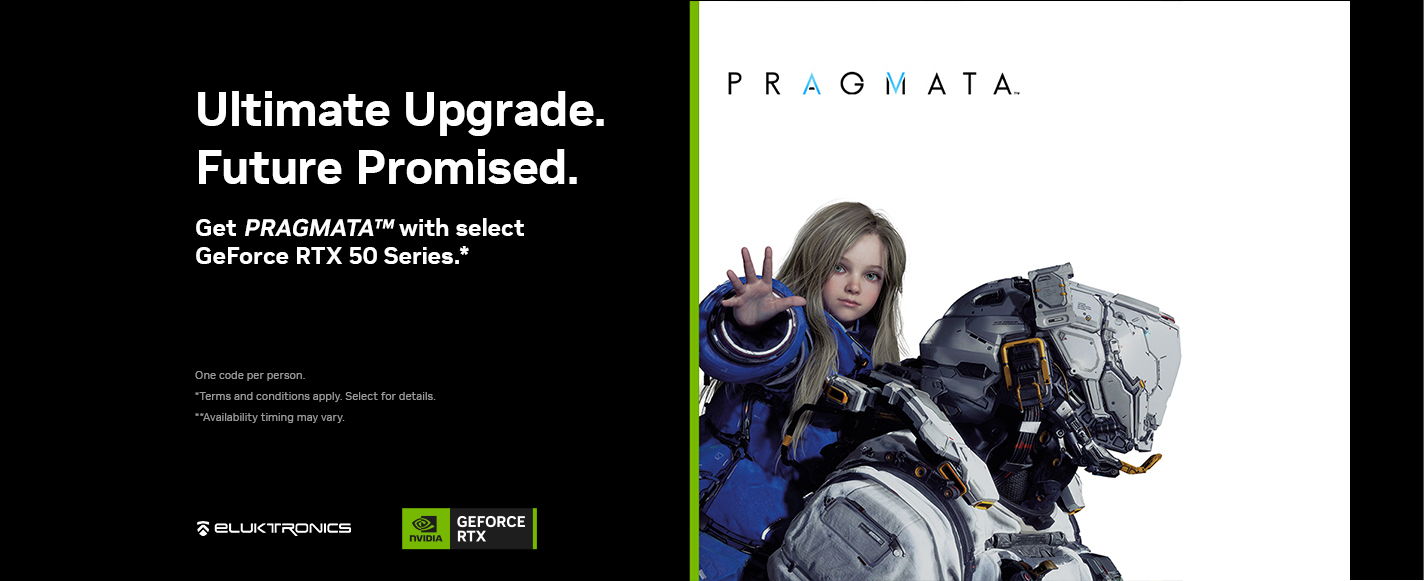 Ultimate Upgrade.
Future Promised.

Get PRAGMATA™ with select GeForce RTX 50 Series.*

One code per person.
*Terms and conditions apply. Select for details.
**Availability timing may vary.

ELUKTRONICS

NVIDIA GEFORCE RTX

PRAGMATA™